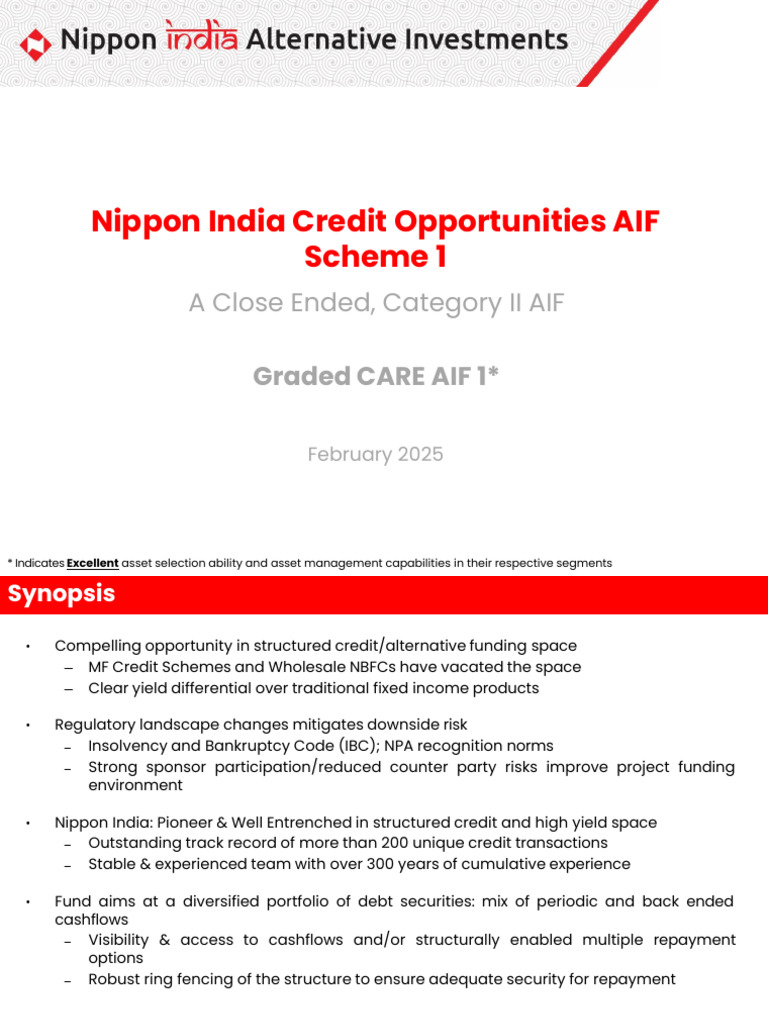 Nippon india Alternative Investments

Nippon India Credit Opportunities AIF Scheme 1

A Close Ended, Category II AIF

Graded CARE AIF 1*

February 2025

* Indicates Excellent asset selection ability and asset management capabilities in their respective segments

Synopsis

• Compelling opportunity in structured credit/alternative funding space
– MF Credit Schemes and Wholesale NBFCs have vacated the space
– Clear yield differential over traditional fixed income products

• Regulatory landscape changes mitigates downside risk
– Insolvency and Bankruptcy Code (IBC); NPA recognition norms
– Strong sponsor participation/reduced counter party risks improve project funding environment

• Nippon India: Pioneer & Well Entrenched in structured credit and high yield space
– Outstanding track record of more than 200 unique credit transactions
– Stable & experienced team with over 300 years of cumulative experience

• Fund aims at a diversified portfolio of debt securities: mix of periodic and back ended cashflows
– Visibility & access to cashflows and/or structurally enabled multiple repayment options
– Robust ring fencing of the structure to ensure adequate security for repayment